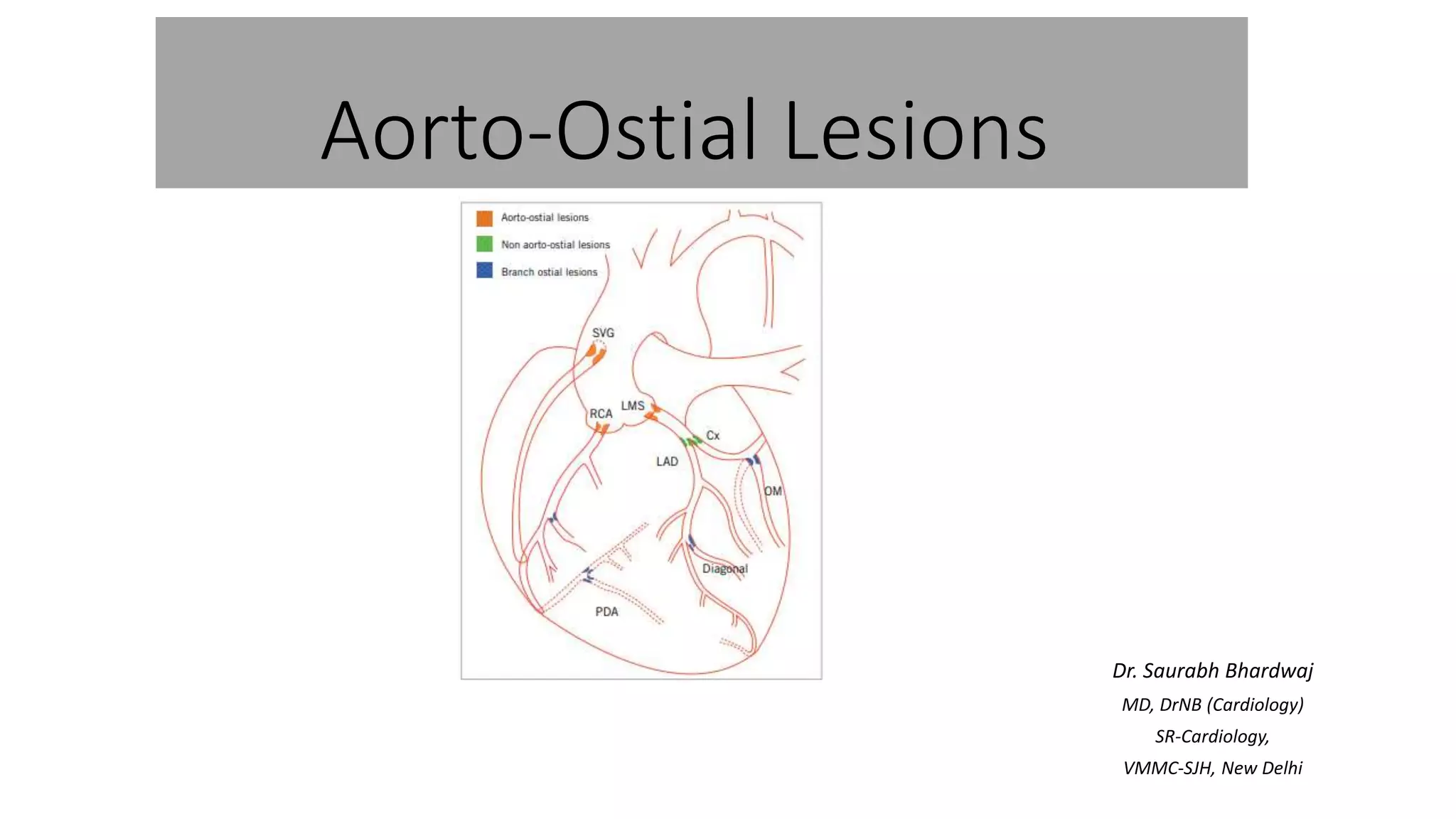 Aorto-Ostial Lesions

Aorto-ostial lesions
Non aorto-ostial lesions
Branch ostial lesions

SVG
RCA
LMS
Cx
LAD
OM
Diagonal
PDA

Dr. Saurabh Bhardwaj
MD, DrNB (Cardiology)
SR-Cardiology,
VMMC-SJH, New Delhi